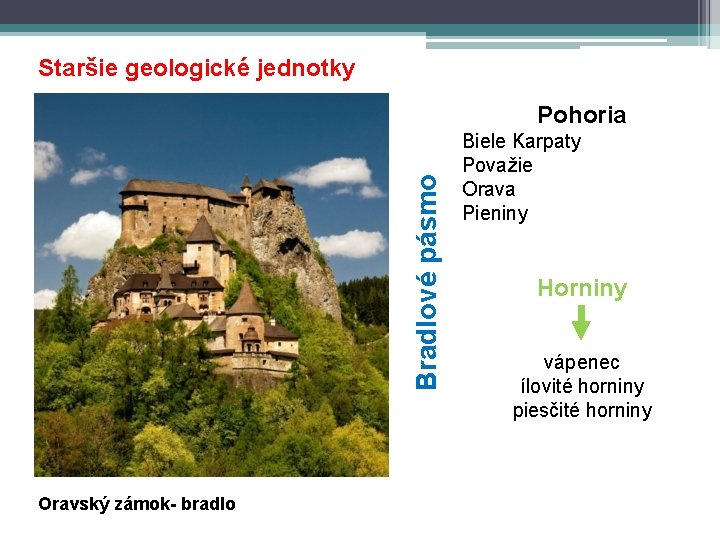 Staršie geologické jednotky

Bradlové pásmo

Pohoria
Biele Karpaty
Považie
Orava
Pieniny

Horniny

vápenec
ílovité horniny
piesčité horniny

Oravský zámok- bradlo